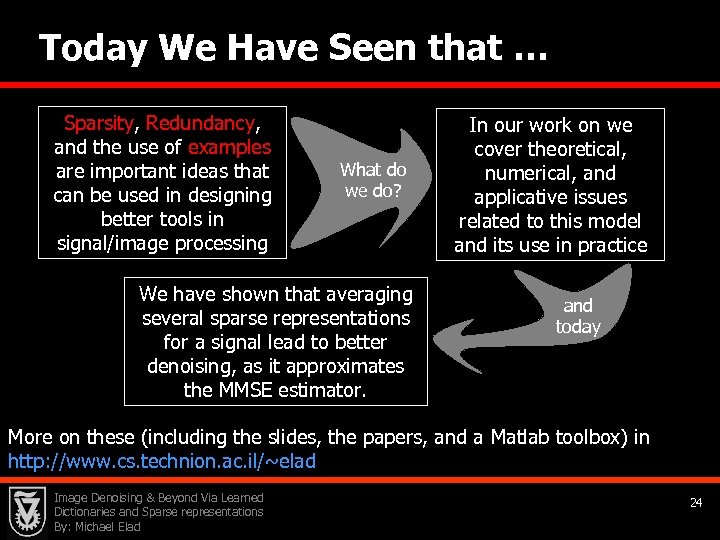 Today We Have Seen that …

Sparsity, Redundancy, and the use of examples are important ideas that can be used in designing better tools in signal/image processing

What do we do?

In our work on we cover theoretical, numerical, and applicative issues related to this model and its use in practice

and today

We have shown that averaging several sparse representations for a signal lead to better denoising, as it approximates the MMSE estimator.

More on these (including the slides, the papers, and a Matlab toolbox) in http://www.cs.technion.ac.il/~elad

Image Denoising & Beyond Via Learned Dictionaries and Sparse representations
By: Michael Elad

24